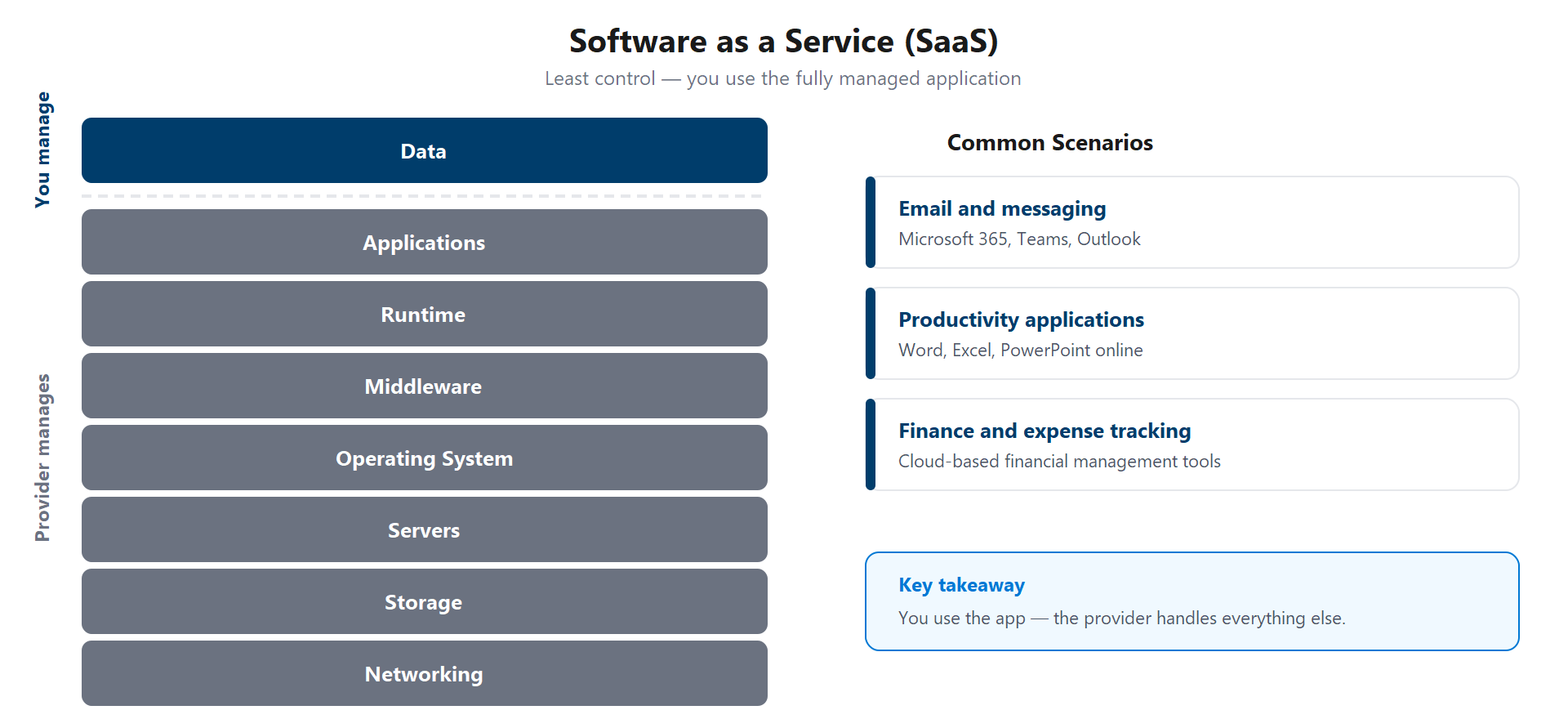 Software as a Service (SaaS)

Least control — you use the fully managed application

You manage

Data

Provider manages

Applications

Runtime

Middleware

Operating System

Servers

Storage

Networking

Common Scenarios

Email and messaging
Microsoft 365, Teams, Outlook

Productivity applications
Word, Excel, PowerPoint online

Finance and expense tracking
Cloud-based financial management tools

Key takeaway
You use the app — the provider handles everything else.